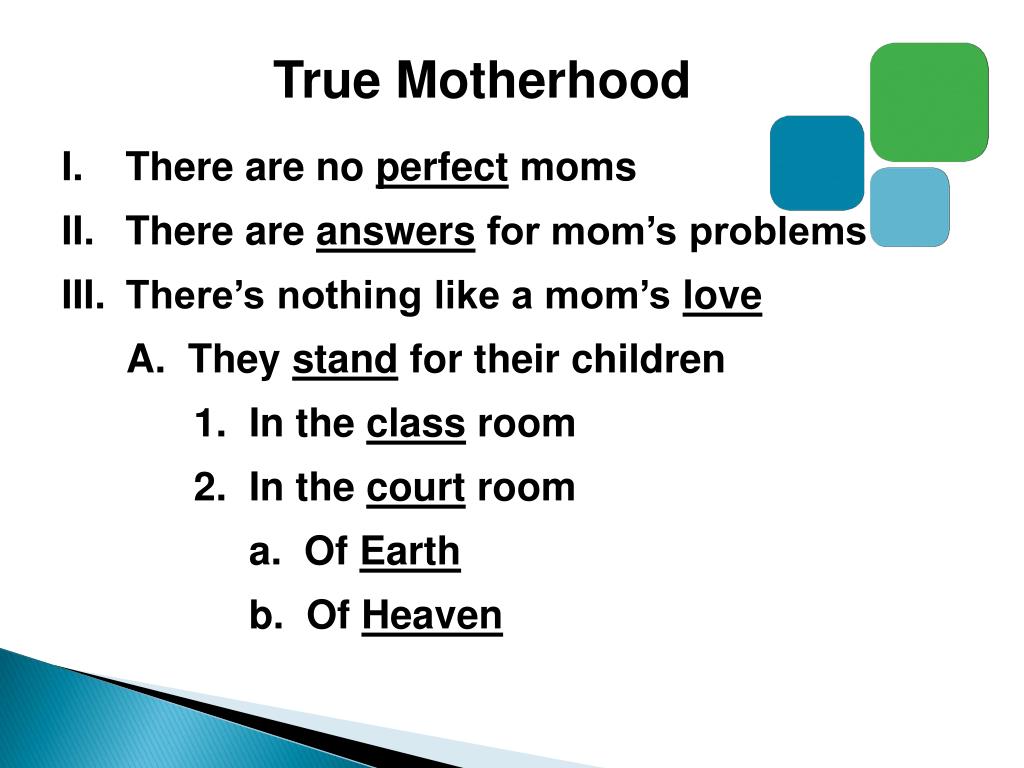 True Motherhood

I. There are no perfect moms

II. There are answers for mom’s problems

III. There’s nothing like a mom’s love

A. They stand for their children

1. In the class room

2. In the court room

a. Of Earth

b. Of Heaven